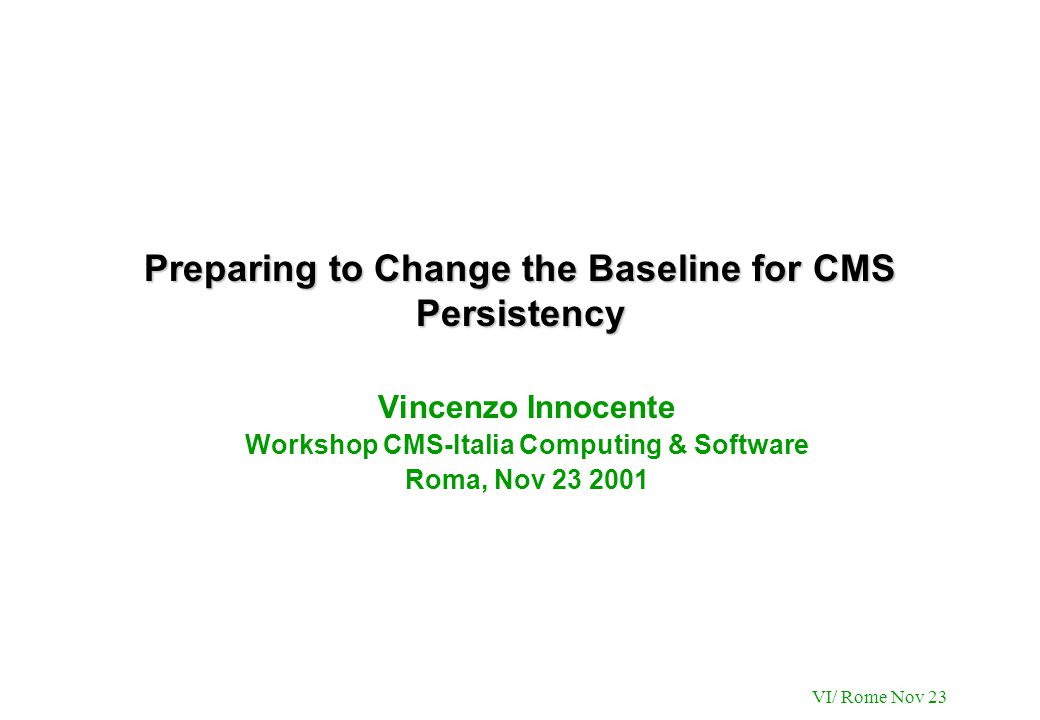 Preparing to Change the Baseline for CMS Persistency

Vincenzo Innocente
Workshop CMS-Italia Computing & Software
Roma, Nov 23 2001

VI/ Rome Nov 23